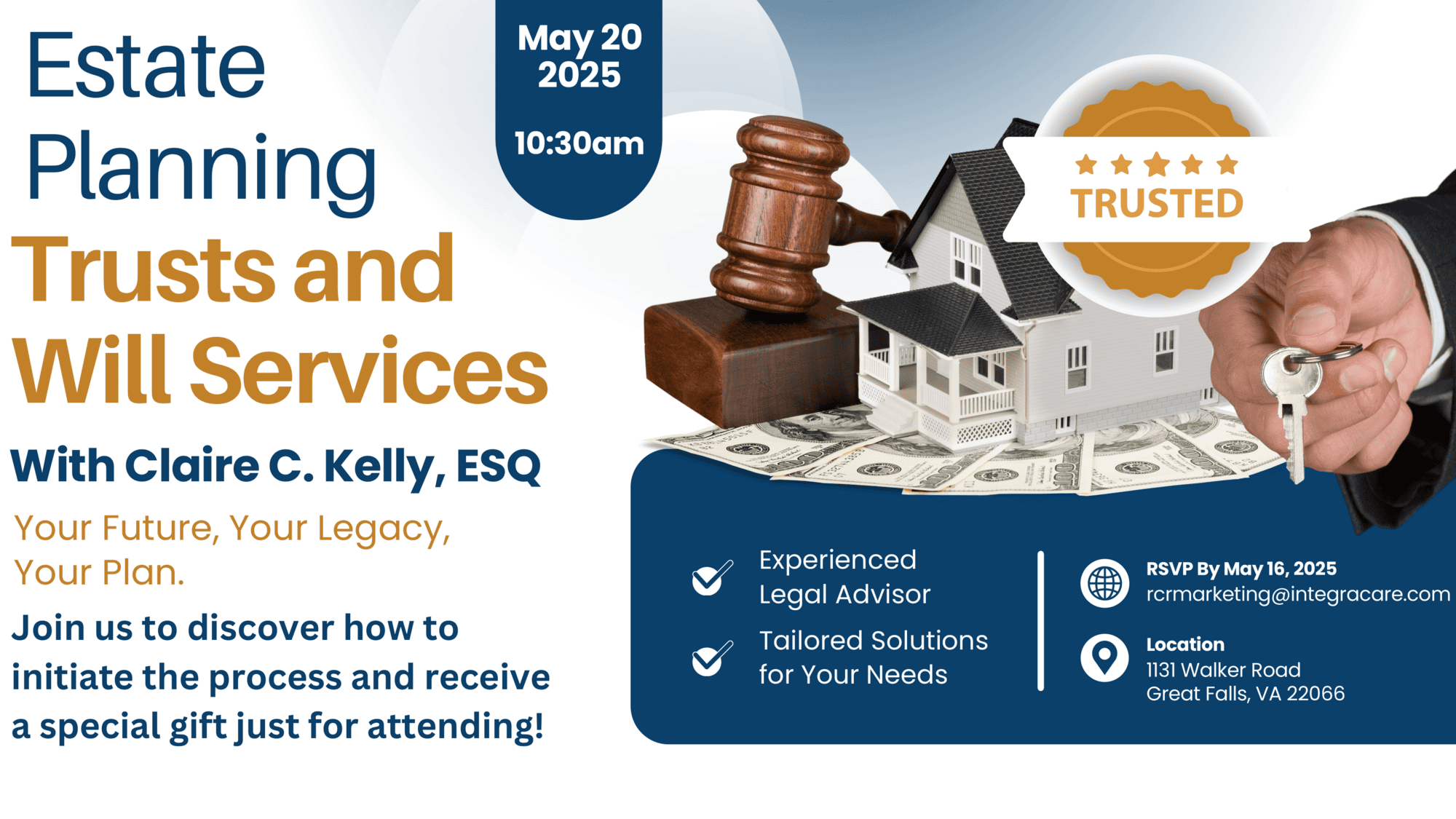 Estate Planning

Trusts and Will Services

With Claire C. Kelly, ESQ

Your Future, Your Legacy, Your Plan.

Join us to discover how to initiate the process and receive a special gift just for attending!

May 20 2025

10:30am

TRUSTED

Experienced Legal Advisor

Tailored Solutions for Your Needs

RSVP By May 16, 2025
rcrmarketing@integracare.com

Location
1131 Walker Road
Great Falls, VA 22066